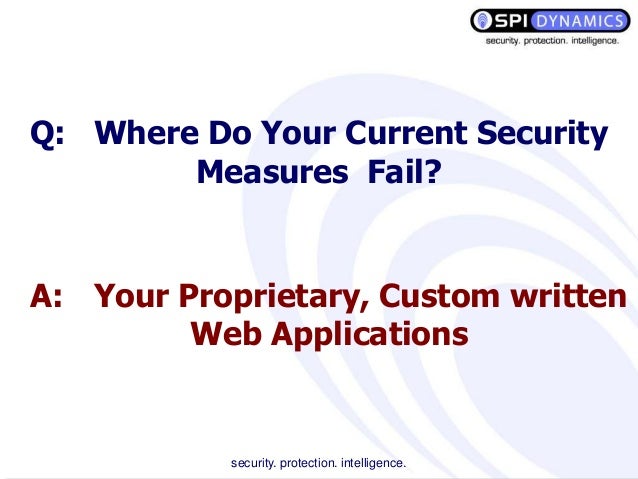 SPI DYNAMICS
security. protection. intelligence.

Q: Where Do Your Current Security Measures Fail?

A: Your Proprietary, Custom written Web Applications

security. protection. intelligence.